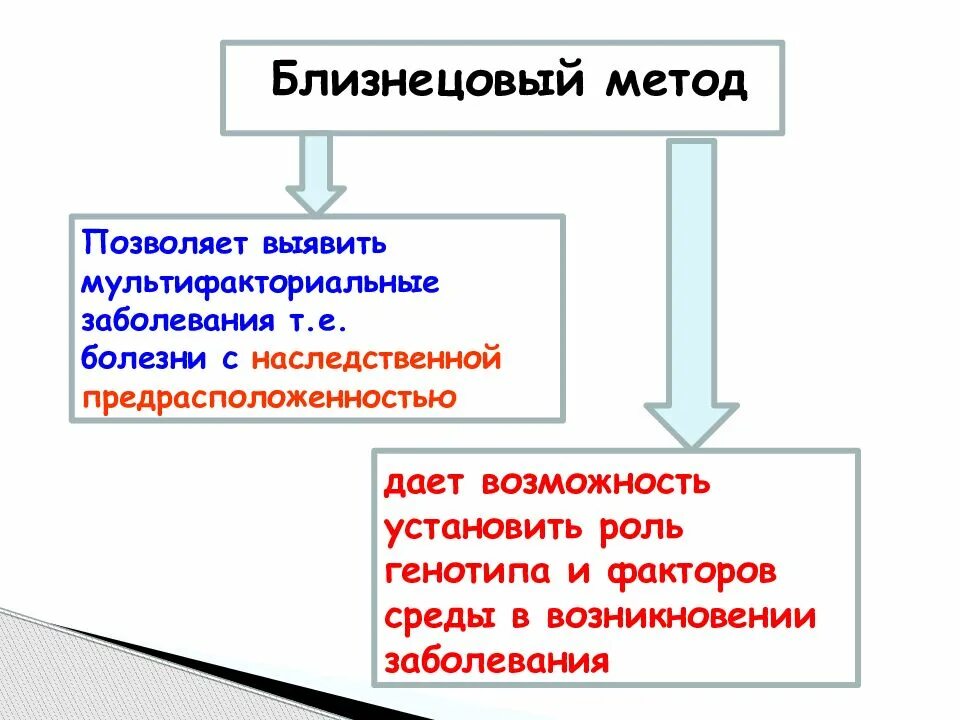 Близнецовый метод

Позволяет выявить мультифакториальные заболевания т.е. болезни с наследственной предрасположенностью

дает возможность установить роль генотипа и факторов среды в возникновении заболевания